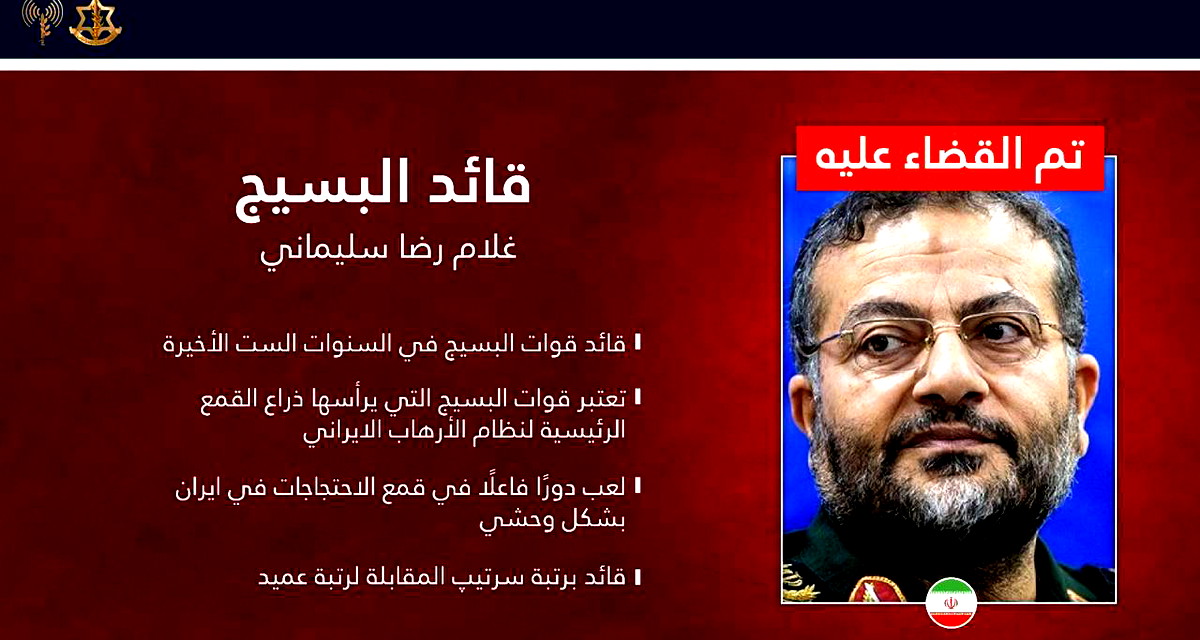 تم القضاء عليه

قائد البسيج

غلام رضا سليماني

قائد قوات البسيج في السنوات الست الأخيرة

تعتبر قوات البسيج التي يرأسها ذراع القمع الرئيسية لنظام الأرهاب الايراني

لعب دورًا فاعلًا في قمع الاحتجاجات في ايران بشكل وحشي

قائد برتبة سرتيپ المقابلة لرتبة عميد